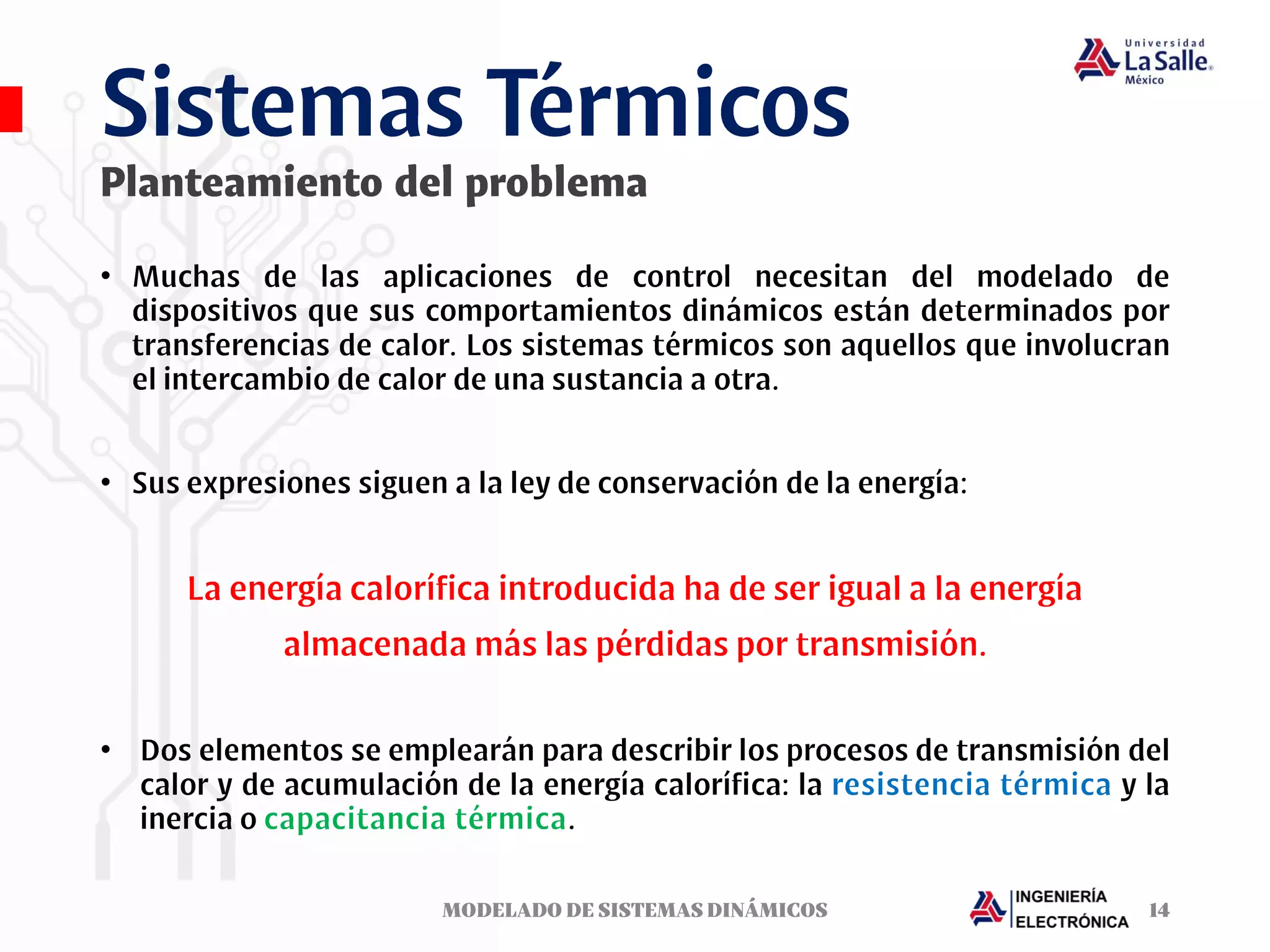 Universidad La Salle México

Sistemas Térmicos

Planteamiento del problema

• Muchas de las aplicaciones de control necesitan del modelado de dispositivos que sus comportamientos dinámicos están determinados por transferencias de calor. Los sistemas térmicos son aquellos que involucran el intercambio de calor de una sustancia a otra.

• Sus expresiones siguen a la ley de conservación de la energía:

La energía calorífica introducida ha de ser igual a la energía almacenada más las pérdidas por transmisión.

• Dos elementos se emplearán para describir los procesos de transmisión del calor y de acumulación de la energía calorífica: la resistencia térmica y la inercia o capacitancia térmica.

MODELADO DE SISTEMAS DINÁMICOS

INGENIERÍA ELECTRÓNICA

14